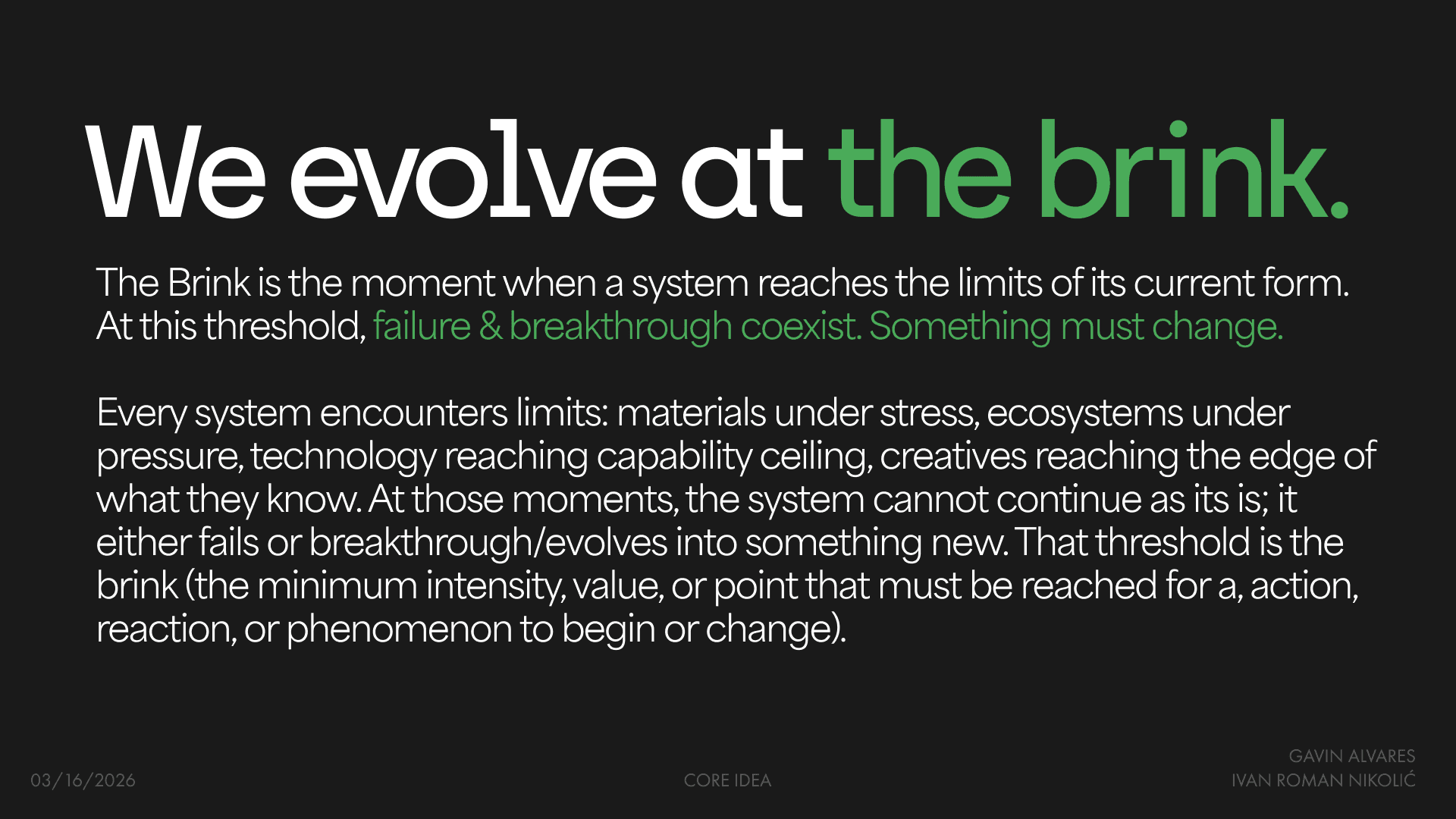 We evolve at the brink.

The Brink is the moment when a system reaches the limits of its current form. At this threshold, failure & breakthrough coexist. Something must change.

Every system encounters limits: materials under stress, ecosystems under pressure, technology reaching capability ceiling, creatives reaching the edge of what they know. At those moments, the system cannot continue as its is; it either fails or breakthrough/evolves into something new. That threshold is the brink (the minimum intensity, value, or point that must be reached for a, action, reaction, or phenomenon to begin or change).

03/16/2026

CORE IDEA

GAVIN ALVARES
IVAN ROMAN NIKOLIĆ